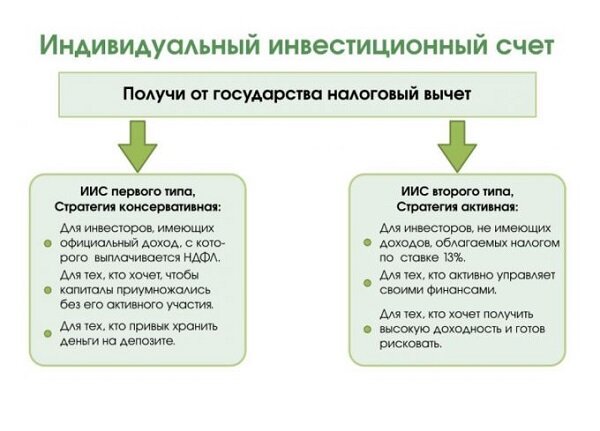 Индивидуальный инвестиционный счет

Получи от государства налоговый вычет

ИИС первого типа,
Стратегия консервативная:

Для инвесторов, имеющих официальный доход, с которого выплачивается НДФЛ.

Для тех, кто хочет, чтобы капиталы приумножались без его активного участия.

Для тех, кто привык хранить деньги на депозите.

ИИС второго типа,
Стратегия активная:

Для инвесторов, не имеющих доходов, облагаемых налогом по ставке 13%.

Для тех, кто активно управляет своими финансами.

Для тех, кто хочет получить высокую доходность и готов рисковать.